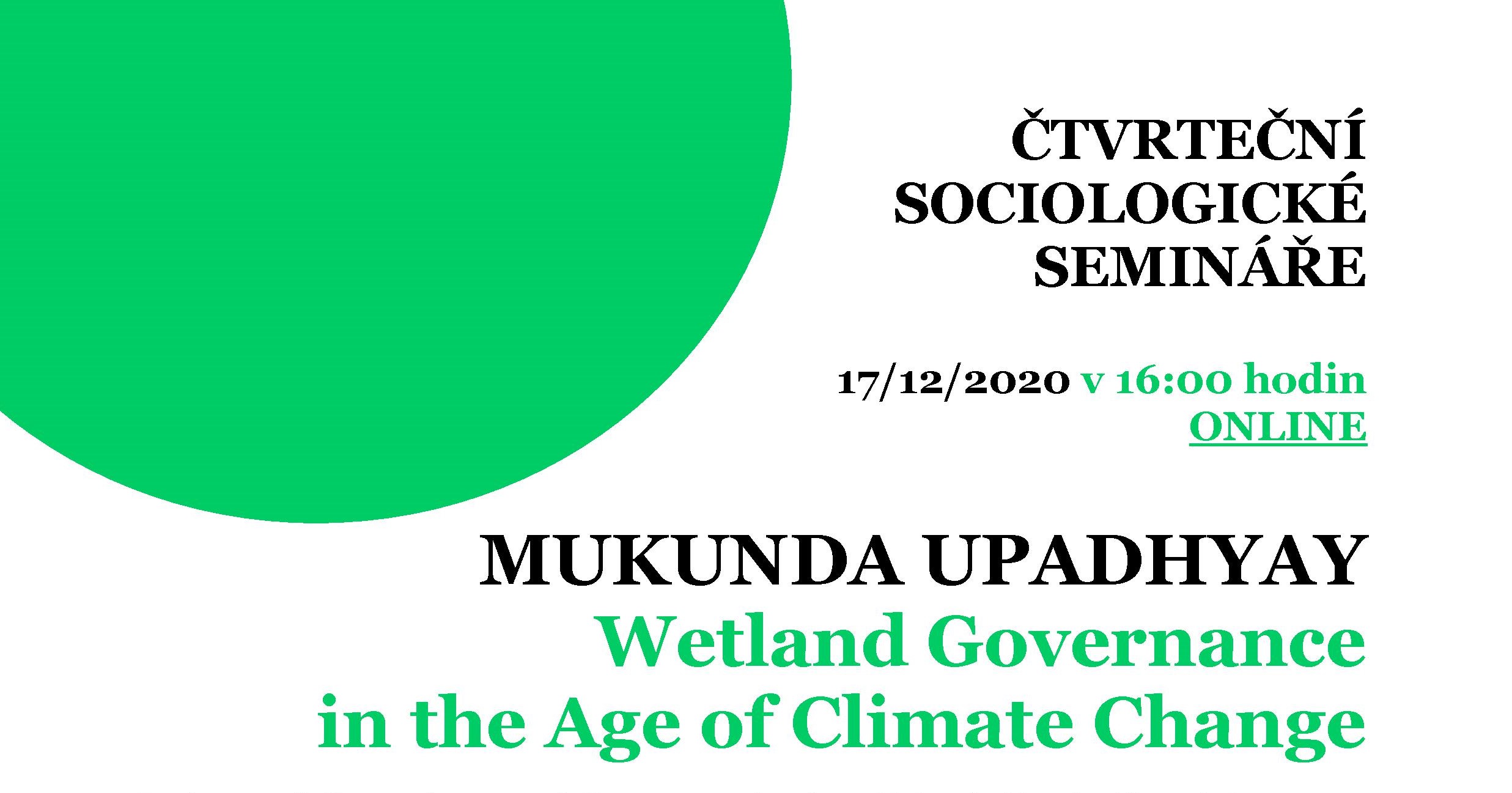 ČTVRTEČNÍ SOCIOLOGICKÉ SEMINÁŘE

17/12/2020 v 16:00 hodin
ONLINE

MUKUNDA UPADHYAY
Wetland Governance in the Age of Climate Change